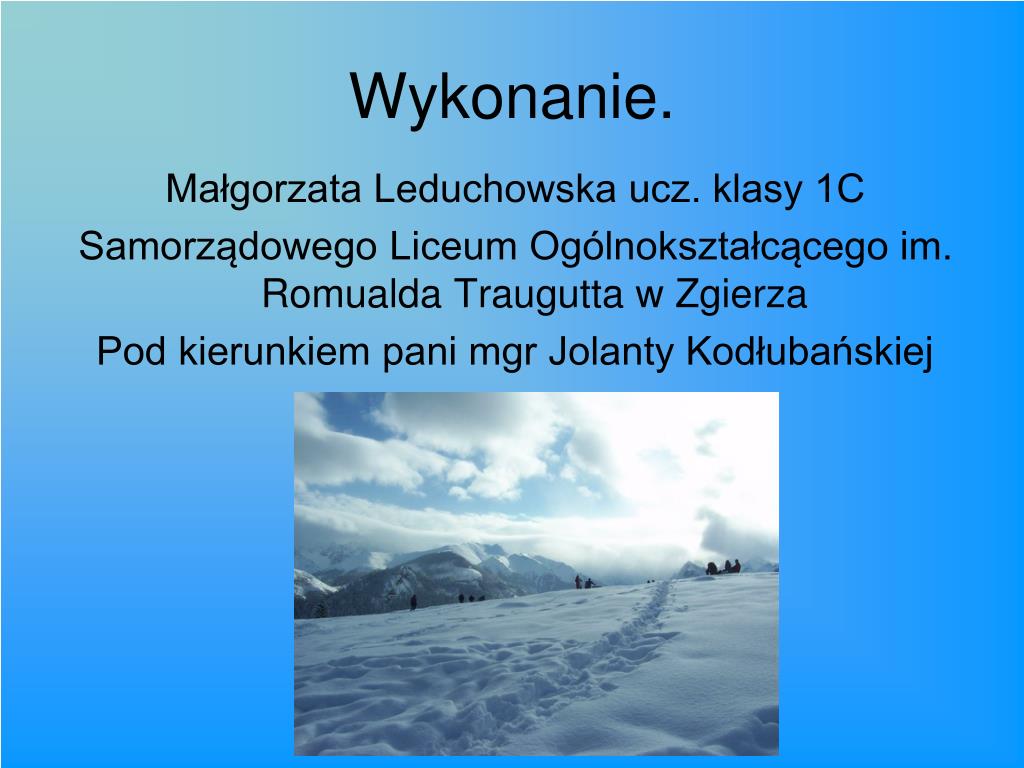 Wykonanie.

Małgorzata Leduchowska ucz. klasy 1C

Samorządowego Liceum Ogólnokształcącego im. Romualda Traugutta w Zgierza

Pod kierunkiem pani mgr Jolanty Kodłubańskiej